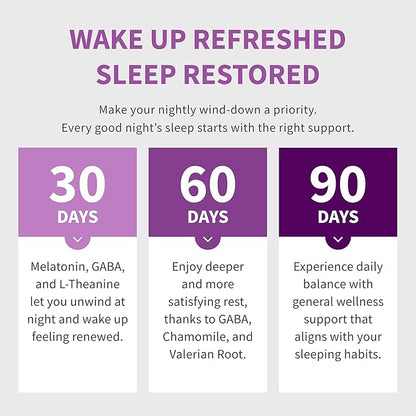 WAKE UP REFRESHED
SLEEP RESTORED

Make your nightly wind-down a priority.
Every good night's sleep starts with the right support.

30
DAYS

Melatonin, GABA, and L-Theanine let you unwind at night and wake up feeling renewed.

60
DAYS

Enjoy deeper and more satisfying rest, thanks to GABA, Chamomile, and Valerian Root.

90
DAYS

Experience daily balance with general wellness support that aligns with your sleeping habits.